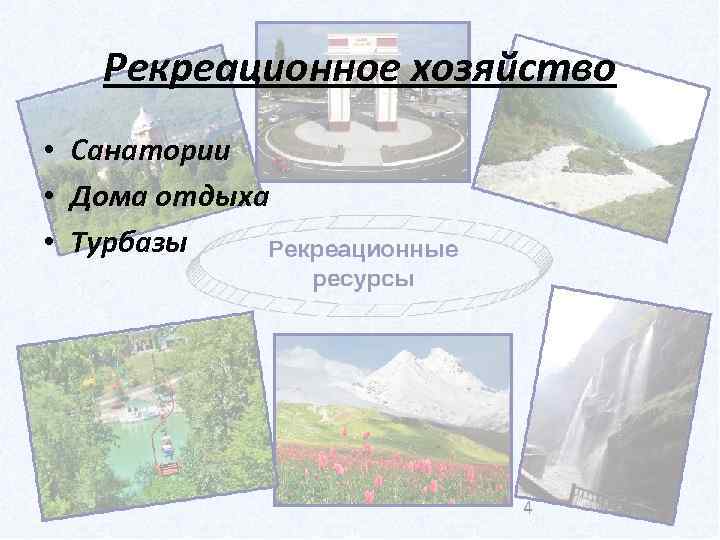 Рекреационное хозяйство

• Санатории
• Дома отдыха
• Турбазы

Рекреационные ресурсы

4